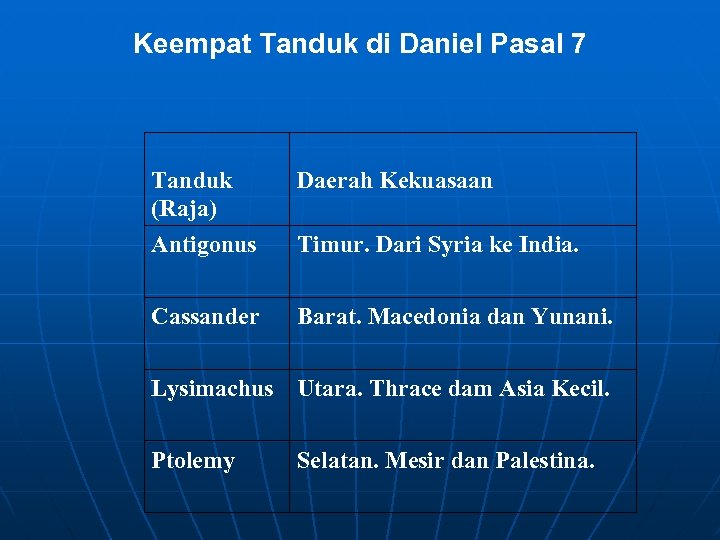 Keempat Tanduk di Daniel Pasal 7

| Tanduk (Raja) | Daerah Kekuasaan |
|---|---|
| Antigonus | Timur. Dari Syria ke India. |
| Cassander | Barat. Macedonia dan Yunani. |
| Lysimachus | Utara. Thrace dam Asia Kecil. |
| Ptolemy | Selatan. Mesir dan Palestina. |